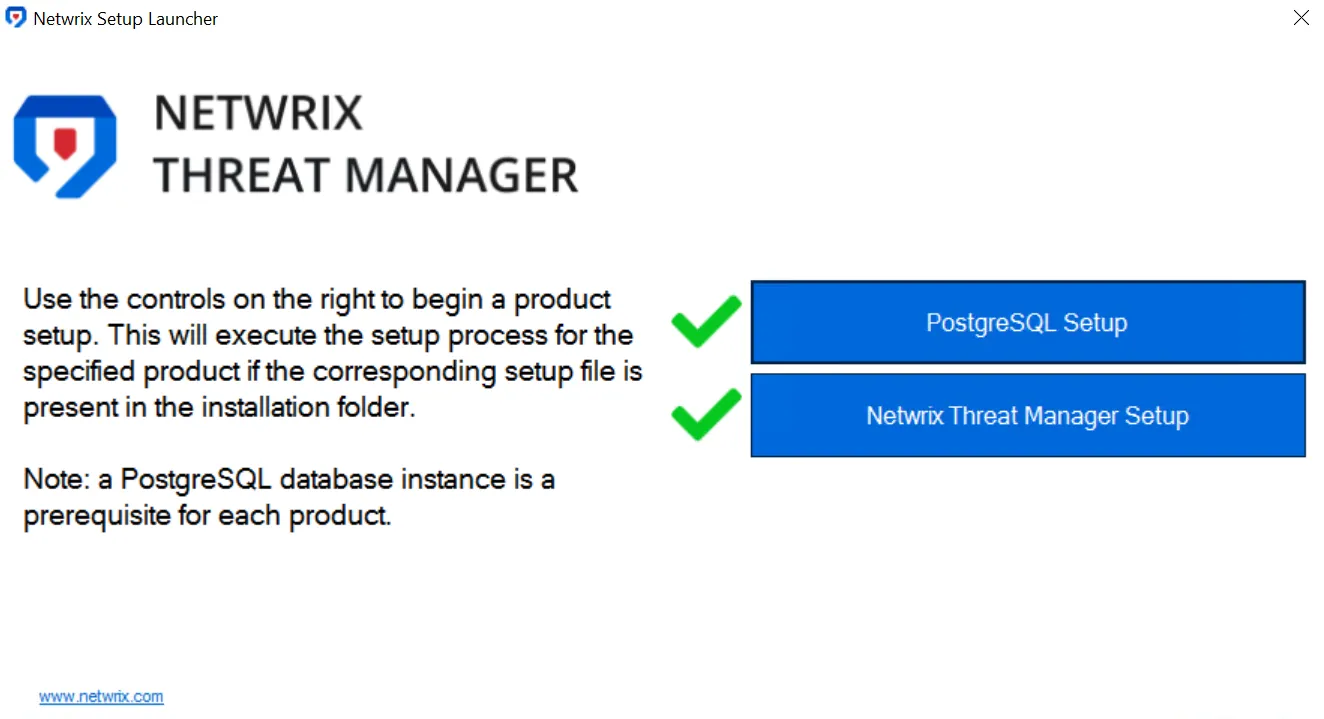 Netwrix Setup Launcher

NETWRIX
THREAT MANAGER

Use the controls on the right to begin a product setup. This will execute the setup process for the specified product if the corresponding setup file is present in the installation folder.

Note: a PostgreSQL database instance is a prerequisite for each product.

PostgreSQL Setup

Netwrix Threat Manager Setup

www.netwrix.com